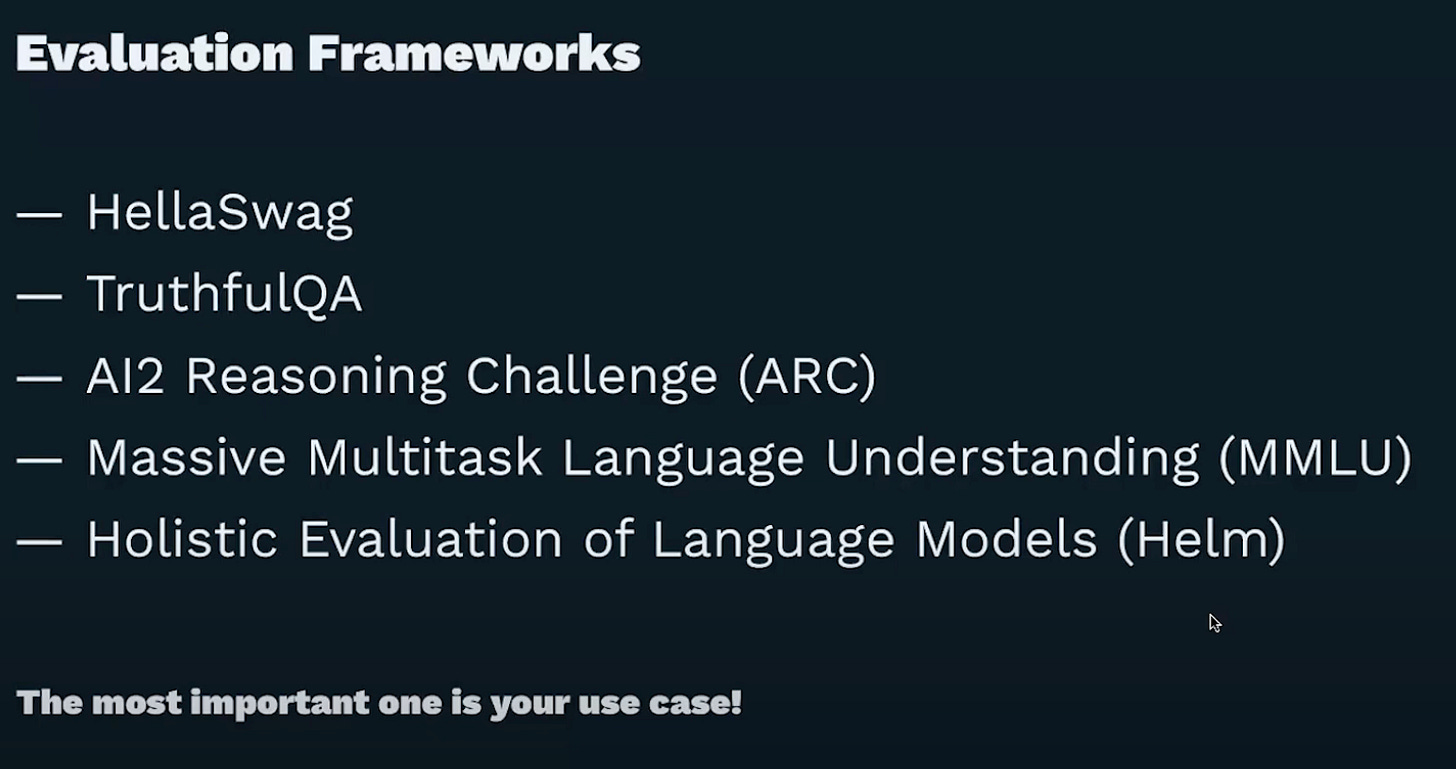 Evaluation Frameworks

— HellaSwag
— TruthfulQA
— AI2 Reasoning Challenge (ARC)
— Massive Multitask Language Understanding (MMLU)
— Holistic Evaluation of Language Models (Helm)

The most important one is your use case!